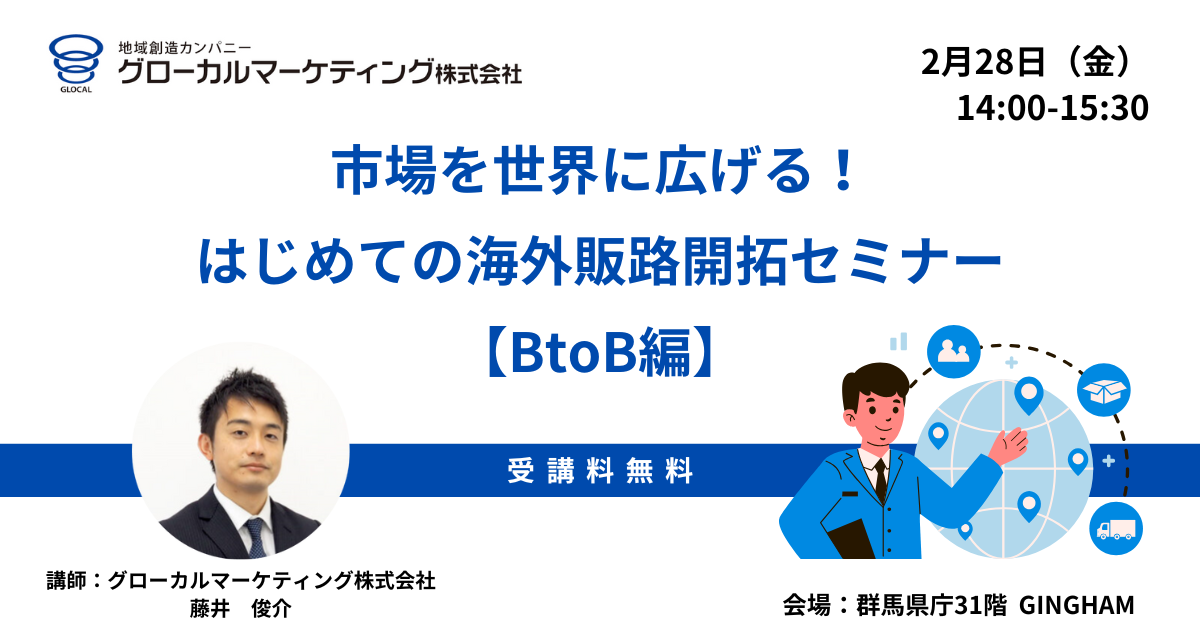 GLOCAL
地域創造カンパニー
グローカルマーケティング株式会社

2月28日（金）
14:00-15:30

市場を世界に広げる！
はじめての海外販路開拓セミナー
【BtoB編】

受講料無料

講師：グローカルマーケティング株式会社
藤井　俊介

会場：群馬県庁31階 GINGHAM